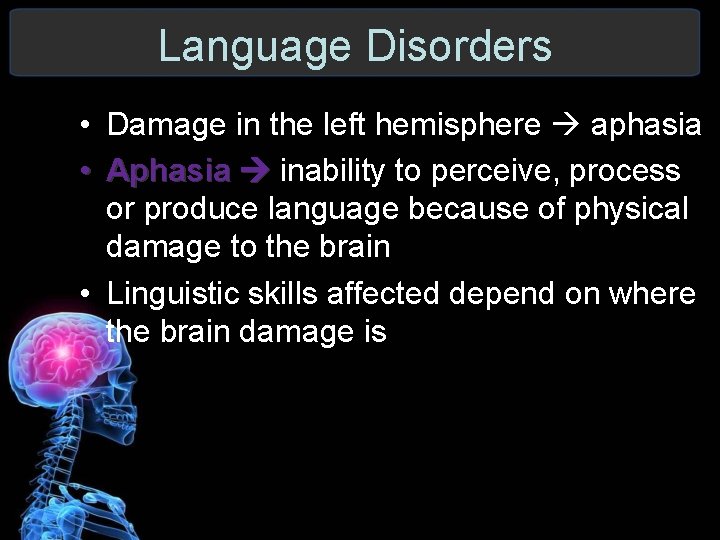 Language Disorders

• Damage in the left hemisphere → aphasia

• Aphasia → inability to perceive, process or produce language because of physical damage to the brain

• Linguistic skills affected depend on where the brain damage is